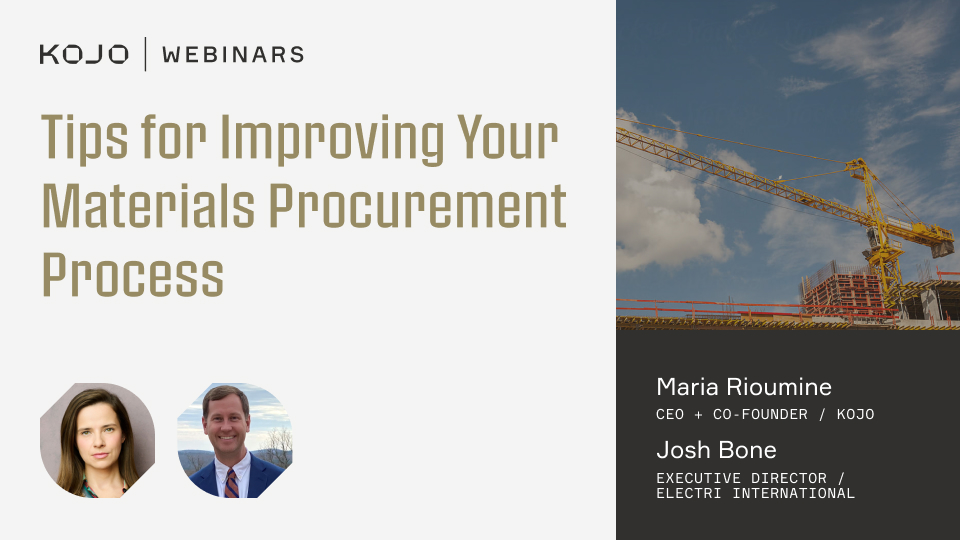 KOJO | WEBINARS

Tips for Improving Your Materials Procurement Process

Maria Rioumine
CEO + CO-FOUNDER / KOJO

Josh Bone
EXECUTIVE DIRECTOR / ELECTRI INTERNATIONAL